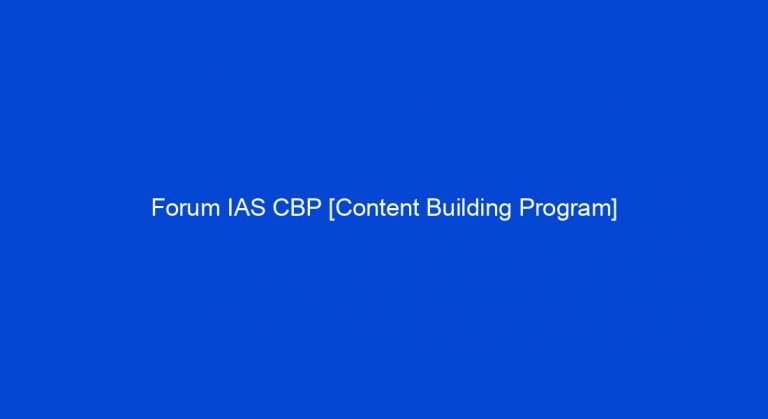 Forum IAS CBP [Content Building Program]